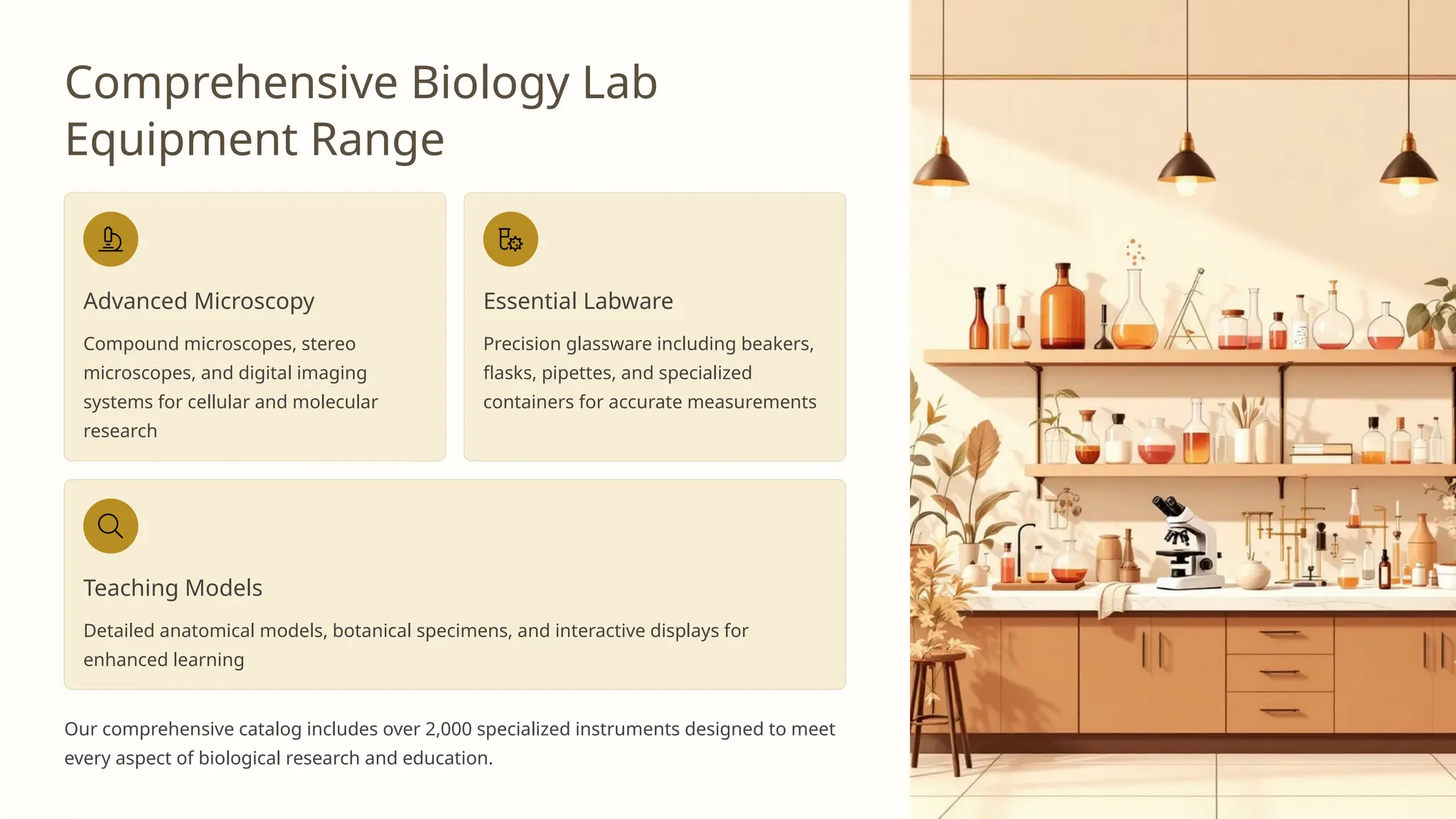 Comprehensive Biology Lab Equipment Range

Advanced Microscopy

Compound microscopes, stereo microscopes, and digital imaging systems for cellular and molecular research

Essential Labware

Precision glassware including beakers, flasks, pipettes, and specialized containers for accurate measurements

Teaching Models

Detailed anatomical models, botanical specimens, and interactive displays for enhanced learning

Our comprehensive catalog includes over 2,000 specialized instruments designed to meet every aspect of biological research and education.